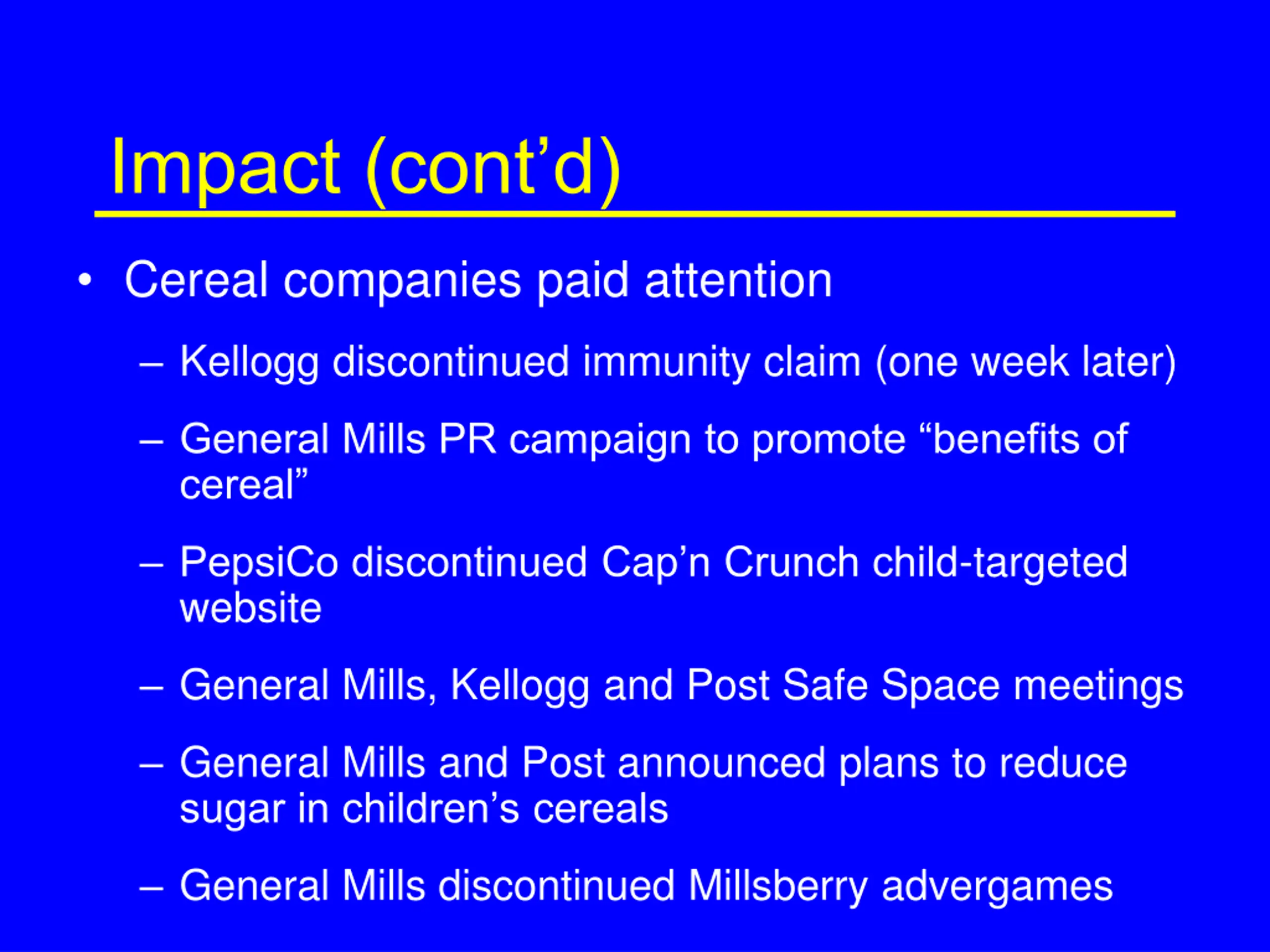 Impact (cont’d)

• Cereal companies paid attention

– Kellogg discontinued immunity claim (one week later)

– General Mills PR campaign to promote “benefits of cereal”

– PepsiCo discontinued Cap’n Crunch child-targeted website

– General Mills, Kellogg and Post Safe Space meetings

– General Mills and Post announced plans to reduce sugar in children’s cereals

– General Mills discontinued Millsberry advergames